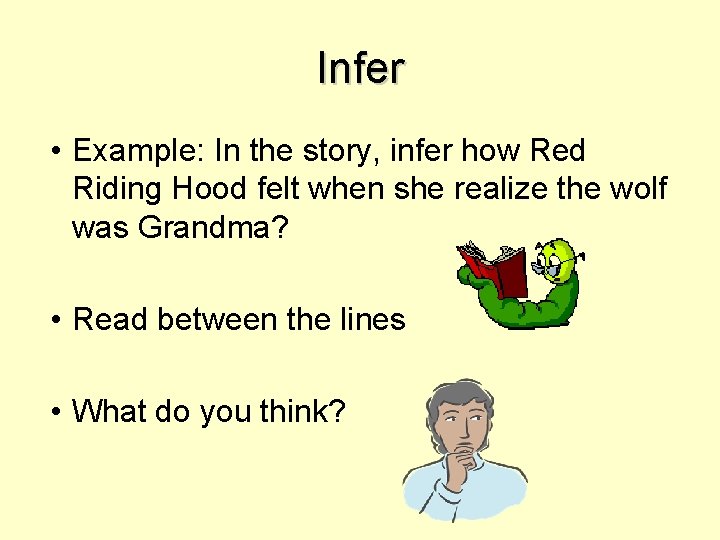 Infer

• Example: In the story, infer how Red Riding Hood felt when she realize the wolf was Grandma?

• Read between the lines

• What do you think?